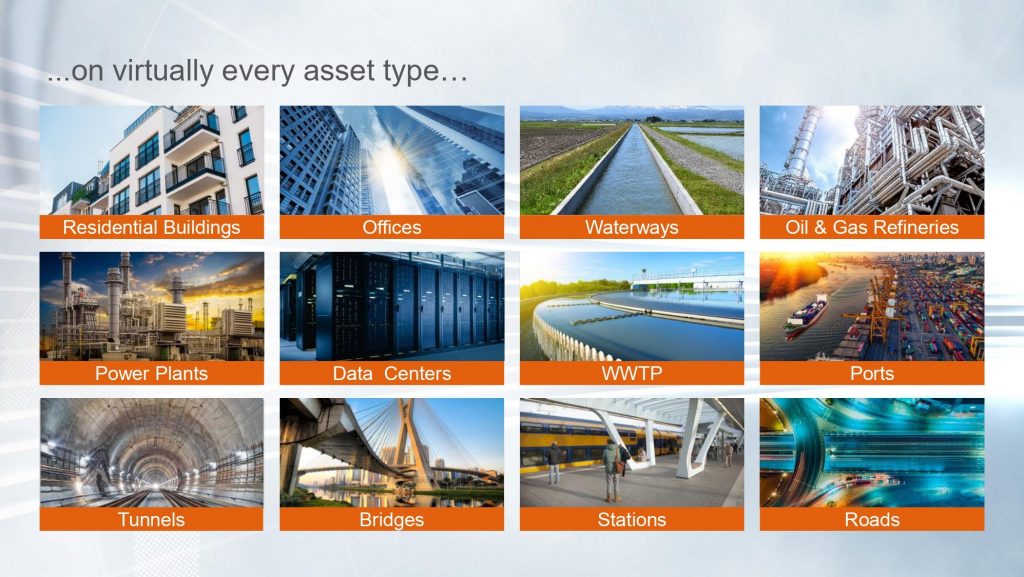 ...on virtually every asset type…

Residential Buildings

Offices

Waterways

Oil & Gas Refineries

Power Plants

Data  Centers

WWTP

Ports

Tunnels

Bridges

Stations

Roads